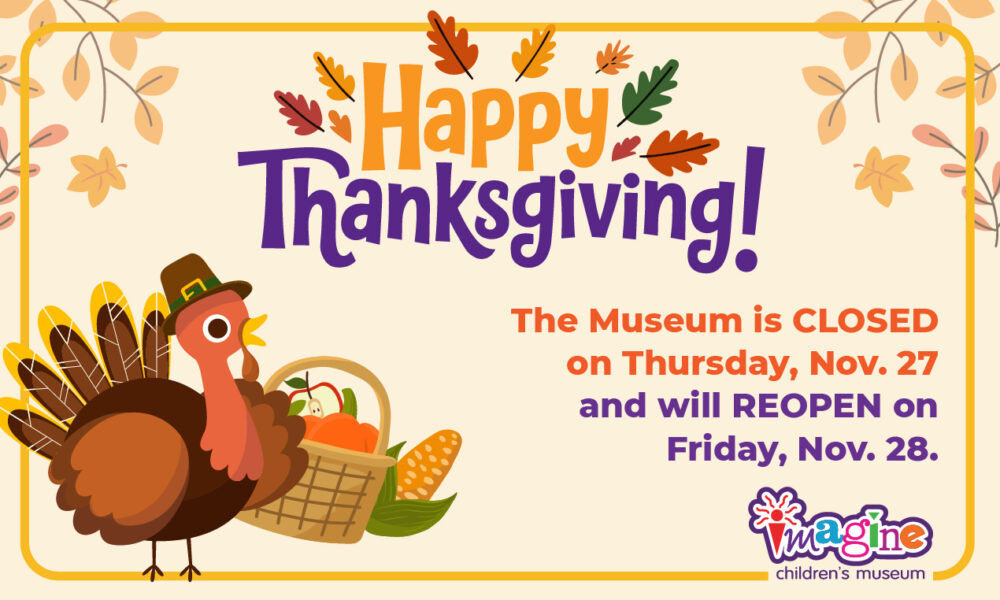 Happy Thanksgiving!

The Museum is CLOSED on Thursday, Nov. 27 and will REOPEN on Friday, Nov. 28.

imagine
children's museum